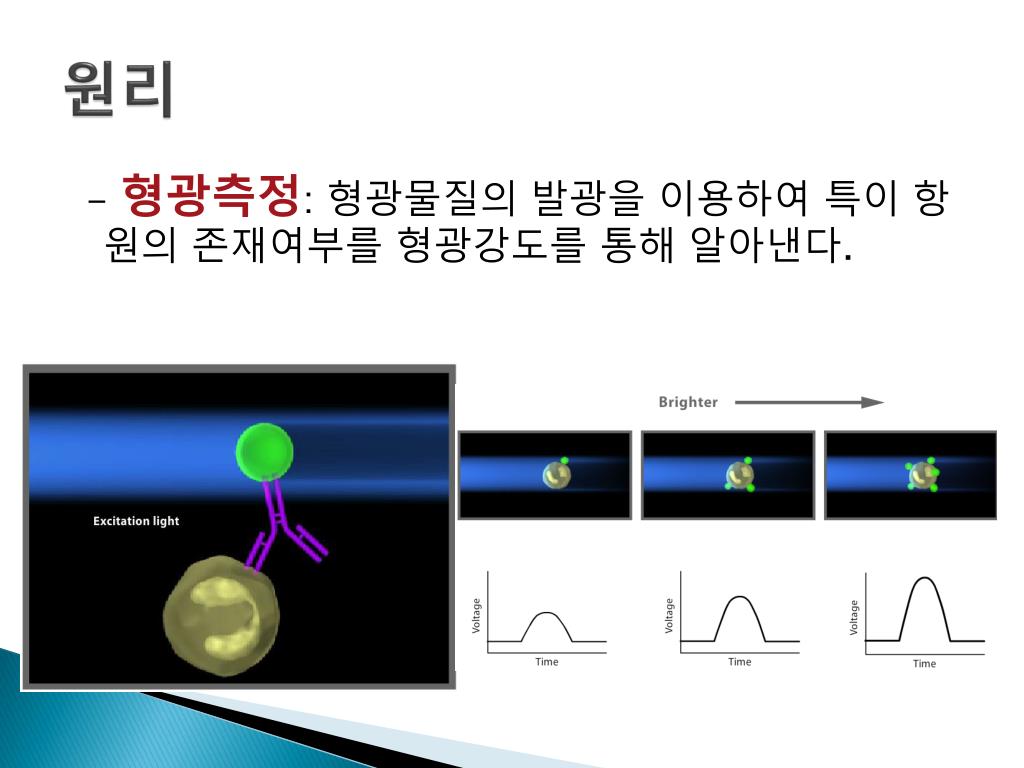 원리

– 형광측정: 형광물질의 발광을 이용하여 특이 항원의 존재여부를 형광강도를 통해 알아낸다.

Excitation light

Brighter

Voltage

Time

Voltage

Time

Voltage

Time